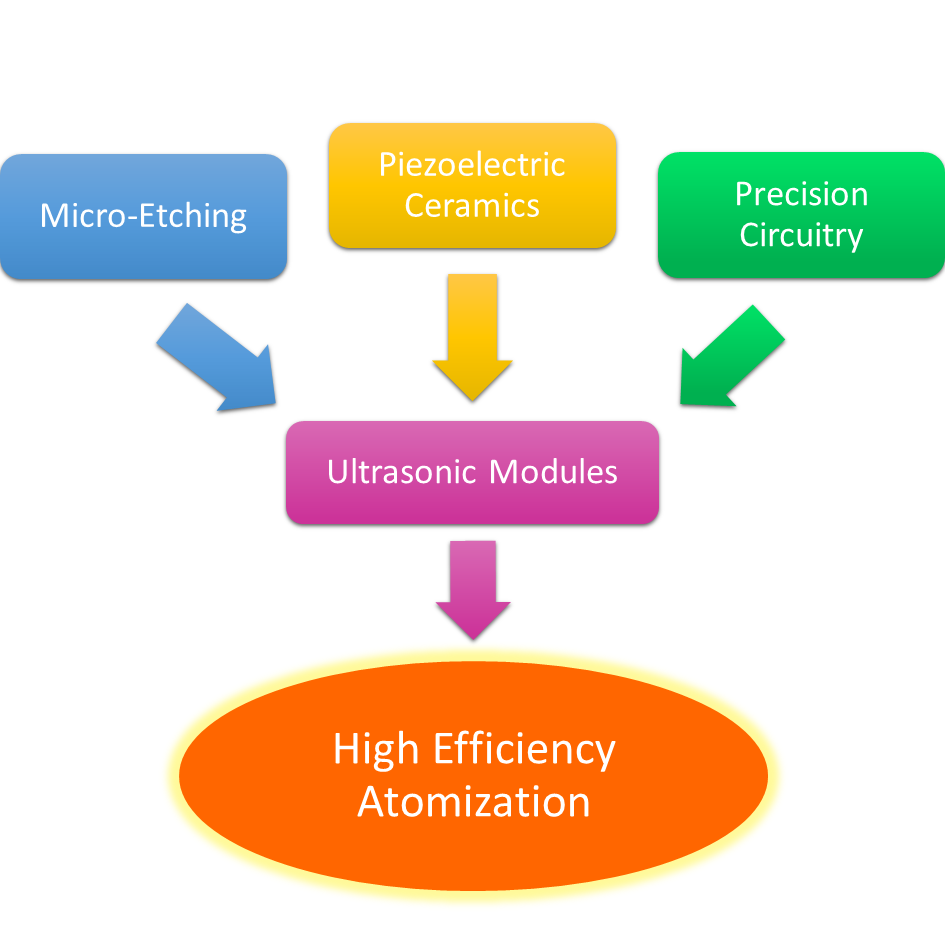 Micro-Etching

Piezoelectric Ceramics

Precision Circuitry

Ultrasonic Modules

High Efficiency Atomization